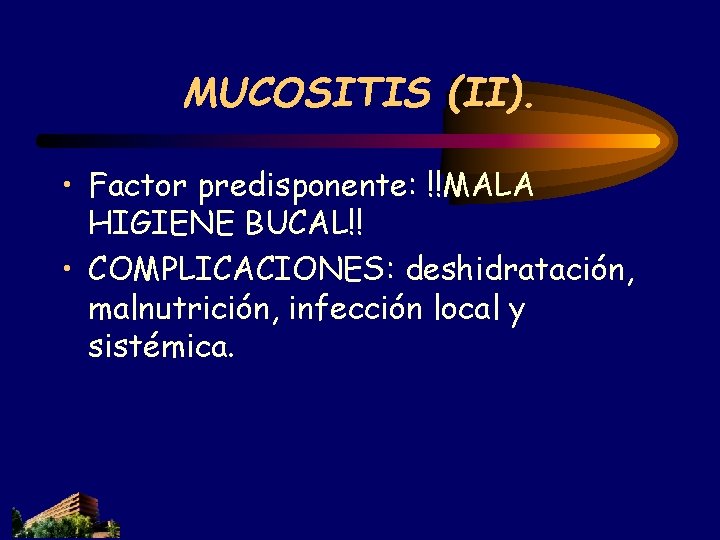 MUCOSITIS (II).

• Factor predisponente: !!MALA HIGIENE BUCAL!!
• COMPLICACIONES: deshidratación, malnutrición, infección local y sistémica.